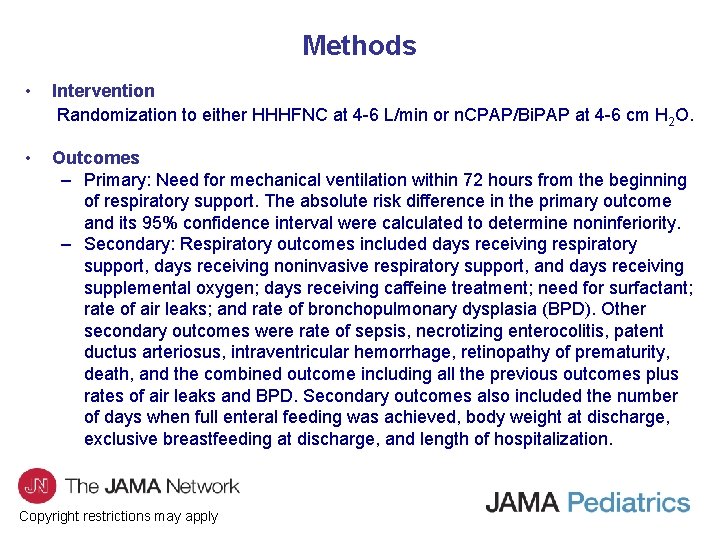 Methods

• Intervention
Randomization to either HHHFNC at 4-6 L/min or nCPAP/BiPAP at 4-6 cm $H_2O$.

• Outcomes
– Primary: Need for mechanical ventilation within 72 hours from the beginning of respiratory support. The absolute risk difference in the primary outcome and its 95% confidence interval were calculated to determine noninferiority.
– Secondary: Respiratory outcomes included days receiving respiratory support, days receiving noninvasive respiratory support, and days receiving supplemental oxygen; days receiving caffeine treatment; need for surfactant; rate of air leaks; and rate of bronchopulmonary dysplasia (BPD). Other secondary outcomes were rate of sepsis, necrotizing enterocolitis, patent ductus arteriosus, intraventricular hemorrhage, retinopathy of prematurity, death, and the combined outcome including all the previous outcomes plus rates of air leaks and BPD. Secondary outcomes also included the number of days when full enteral feeding was achieved, body weight at discharge, exclusive breastfeeding at discharge, and length of hospitalization.

JN The JAMA Network
Copyright restrictions may apply

JAMA Pediatrics